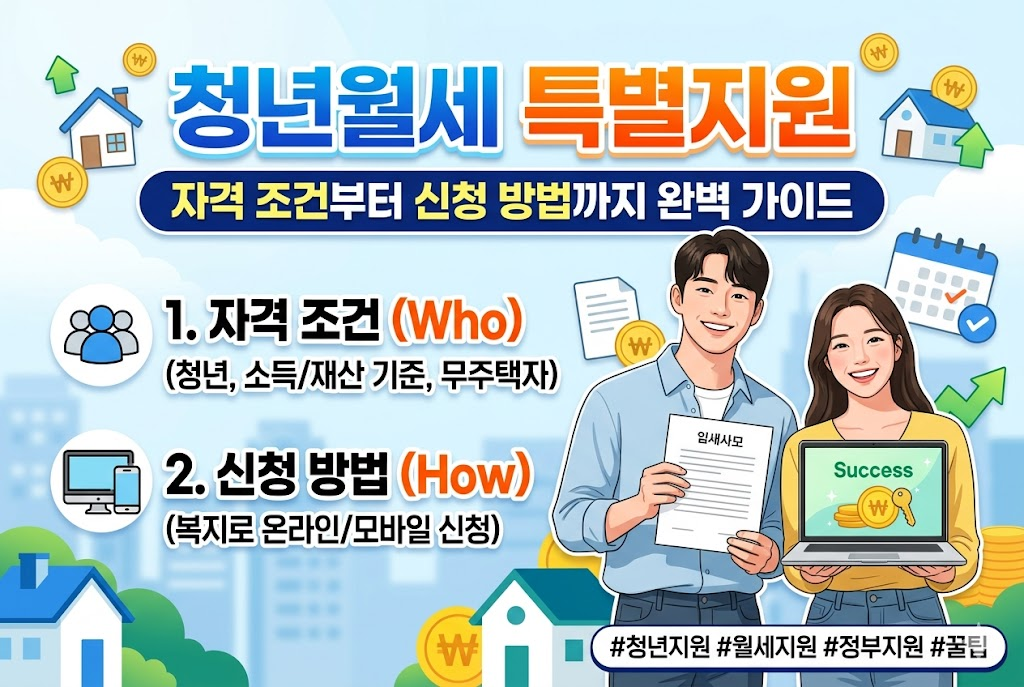 청년월세 특별지원

자격 조건부터 신청 방법까지 완벽 가이드

1. 자격 조건 (Who)
(청년, 소득/재산 기준, 무주택자)

2. 신청 방법 (How)
(복지로 온라인/모바일 신청)

임새사모

Success

#청년지원 #월세지원 #정부지원 #꿀팁